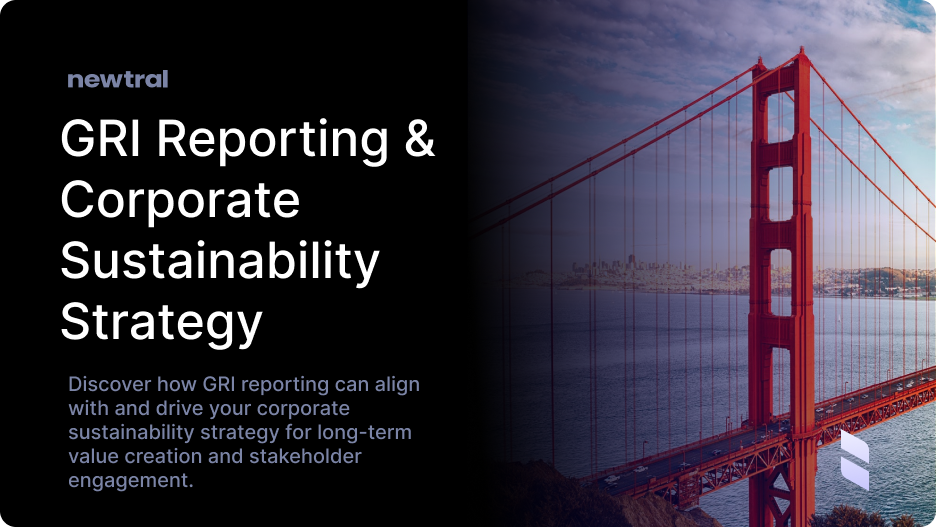 newtral

GRI Reporting & Corporate Sustainability Strategy

Discover how GRI reporting can align with and drive your corporate sustainability strategy for long-term value creation and stakeholder engagement.